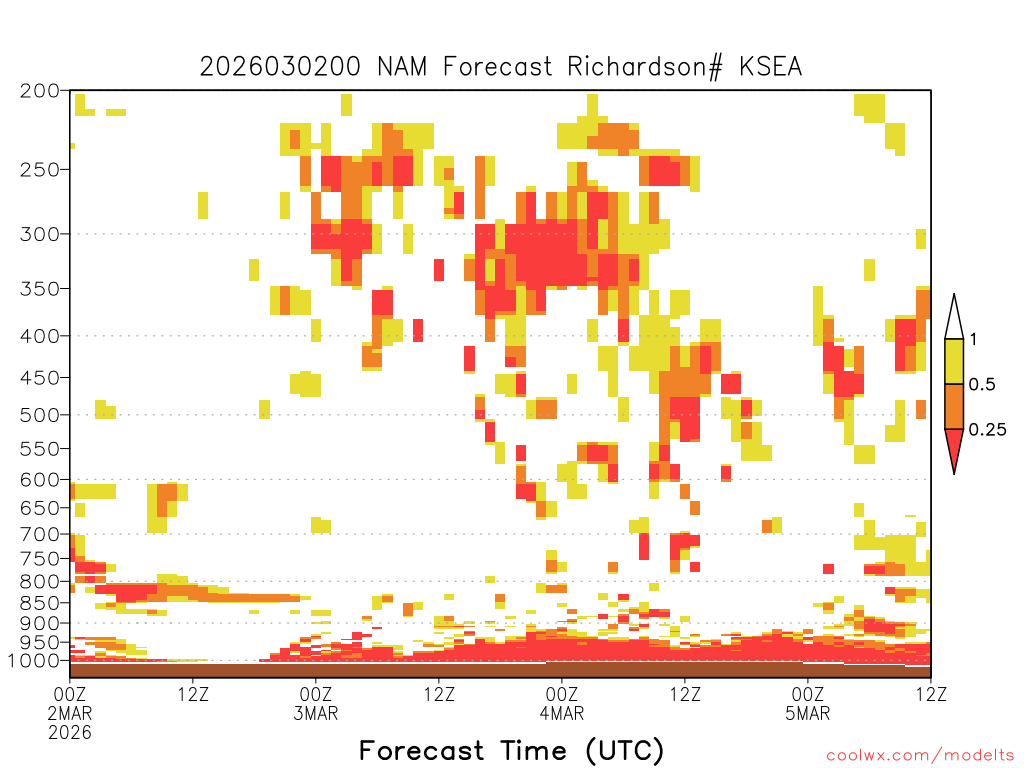 2026030200 NAM Forecast Richardson# KSEA

200
250
300
350
400
450
500
550
600
650
700
750
800
850
900
950
1000

1
0.5
0.25

00Z
2MAR
2026
12Z
00Z
3MAR
12Z
00Z
4MAR
12Z
00Z
5MAR
12Z

Forecast Time (UTC)

coolwx.com/modelts